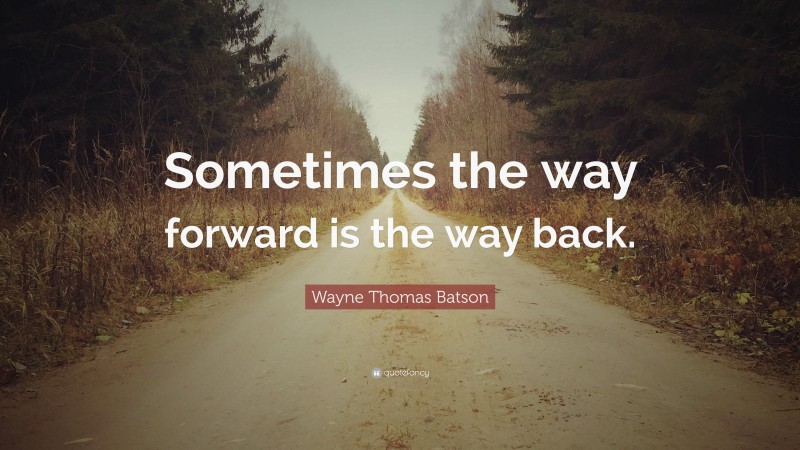 Sometimes the way forward is the way back.

Wayne Thomas Batson

quotefancy